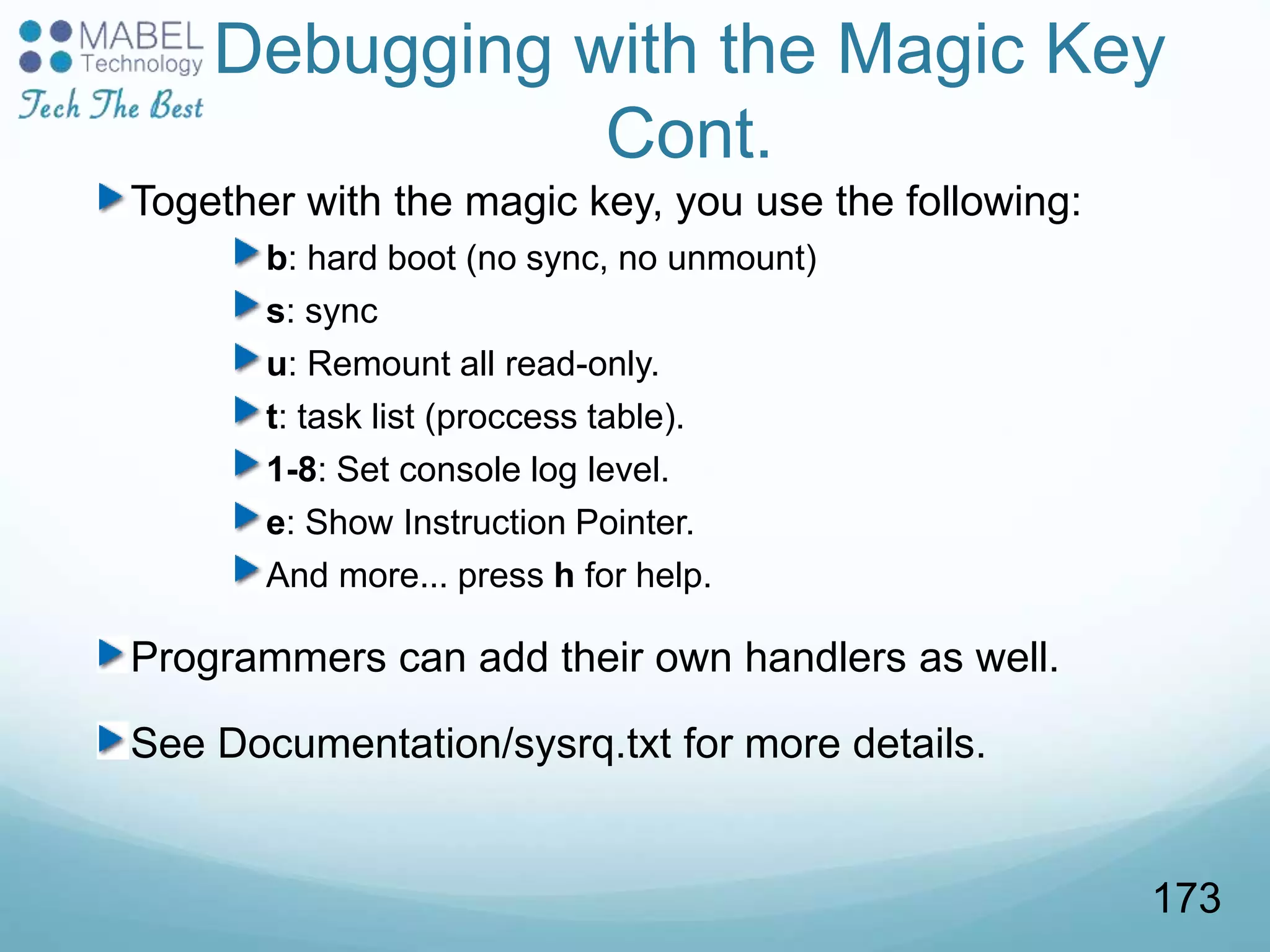 MABEL Technology
Tech The Best

Debugging with the Magic Key Cont.

Together with the magic key, you use the following:

b: hard boot (no sync, no unmount)

s: sync

u: Remount all read-only.

t: task list (proccess table).

1-8: Set console log level.

e: Show Instruction Pointer.

And more... press h for help.

Programmers can add their own handlers as well.

See Documentation/sysrq.txt for more details.

173